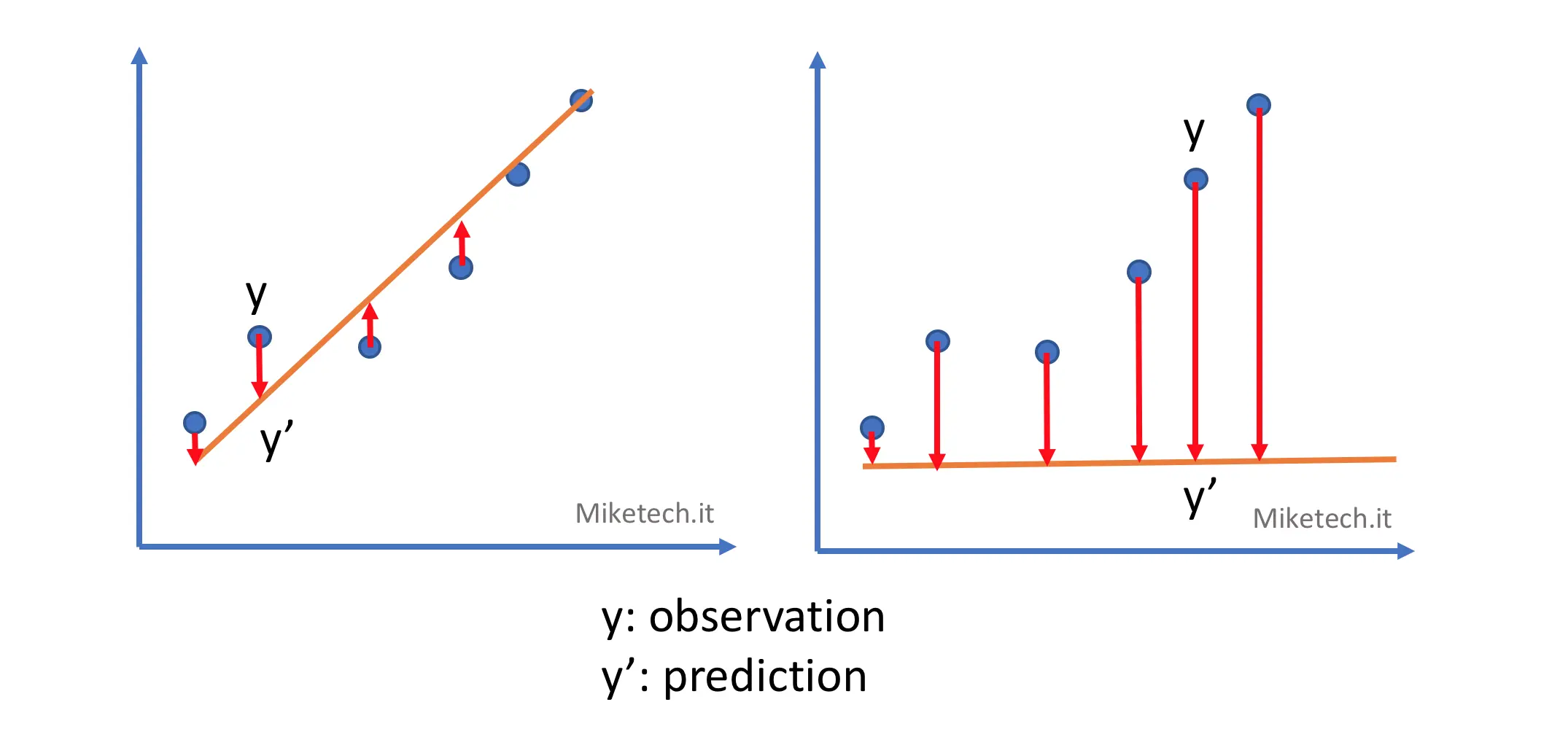 y
y’
Miketech.it

y
y’
Miketech.it

y: observation
y’: prediction